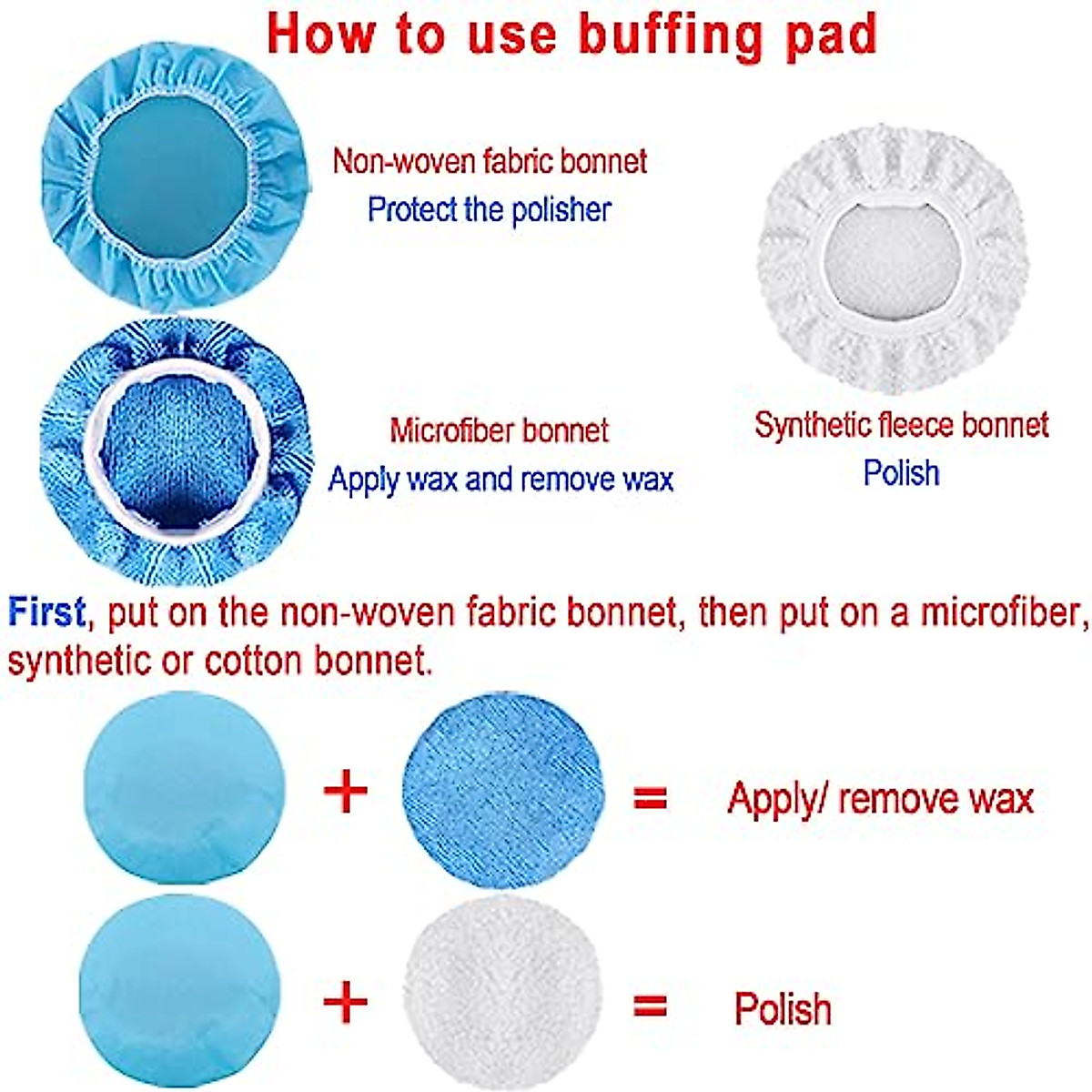 How to use buffing pad

Non-woven fabric bonnet
Protect the polisher

Microfiber bonnet
Apply wax and remove wax

Synthetic fleece bonnet
Polish

First, put on the non-woven fabric bonnet, then put on a microfiber, synthetic or cotton bonnet.

+ = Apply/ remove wax

+ = Polish